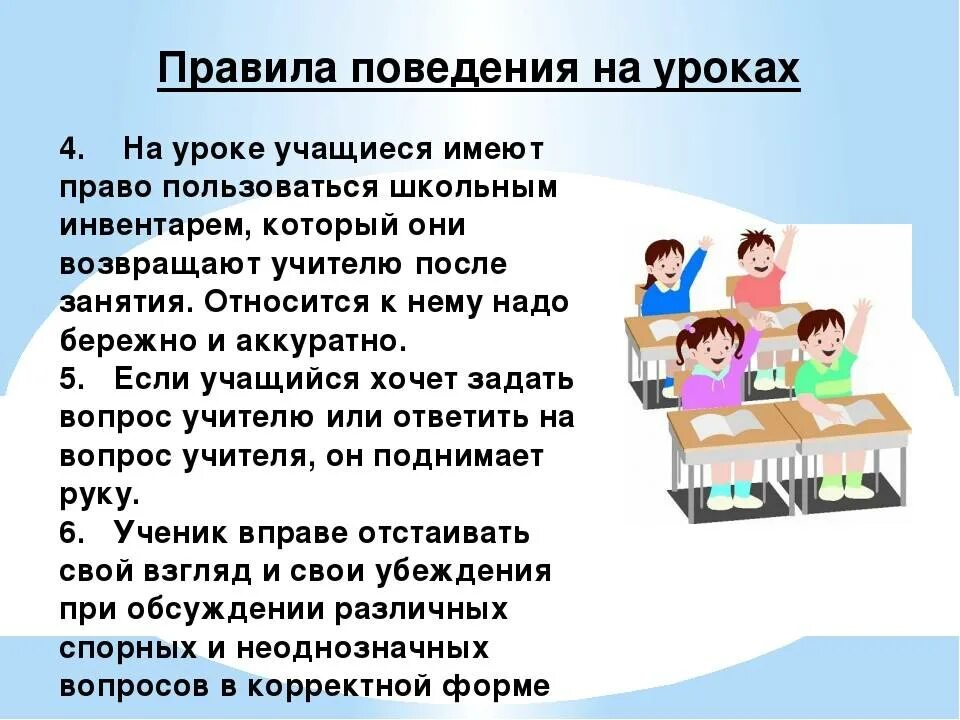 Правила поведения на уроках

4. На уроке учащиеся имеют право пользоваться школьным инвентарем, который они возвращают учителю после занятия. Относится к нему надо бережно и аккуратно.
5. Если учащийся хочет задать вопрос учителю или ответить на вопрос учителя, он поднимает руку.
6. Ученик вправе отстаивать свой взгляд и свои убеждения при обсуждении различных спорных и неоднозначных вопросов в корректной форме